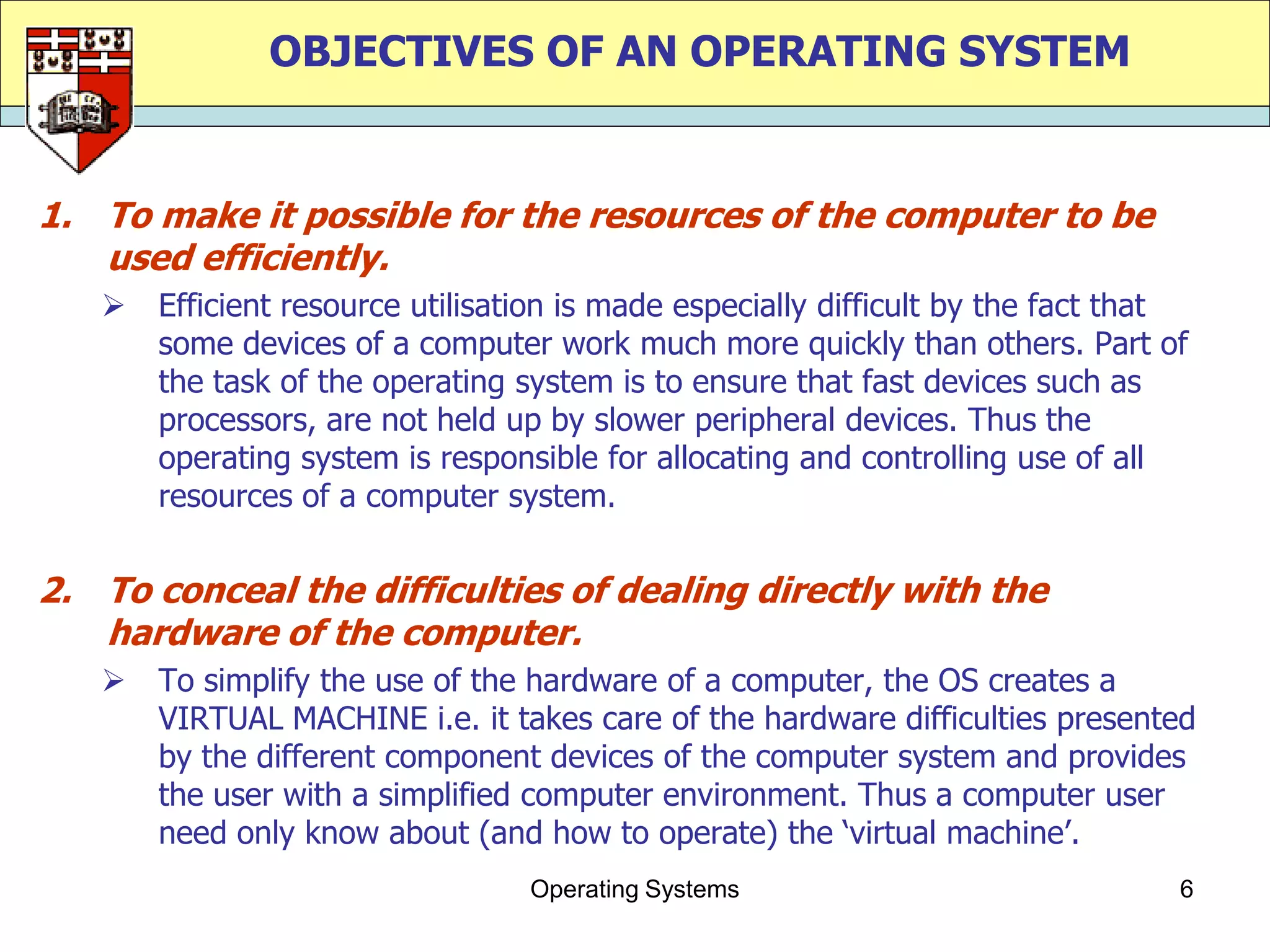 OBJECTIVES OF AN OPERATING SYSTEM

1. To make it possible for the resources of the computer to be used efficiently.

➢ Efficient resource utilisation is made especially difficult by the fact that some devices of a computer work much more quickly than others. Part of the task of the operating system is to ensure that fast devices such as processors, are not held up by slower peripheral devices. Thus the operating system is responsible for allocating and controlling use of all resources of a computer system.

2. To conceal the difficulties of dealing directly with the hardware of the computer.

➢ To simplify the use of the hardware of a computer, the OS creates a VIRTUAL MACHINE i.e. it takes care of the hardware difficulties presented by the different component devices of the computer system and provides the user with a simplified computer environment. Thus a computer user need only know about (and how to operate) the ‘virtual machine’.

Operating Systems

6